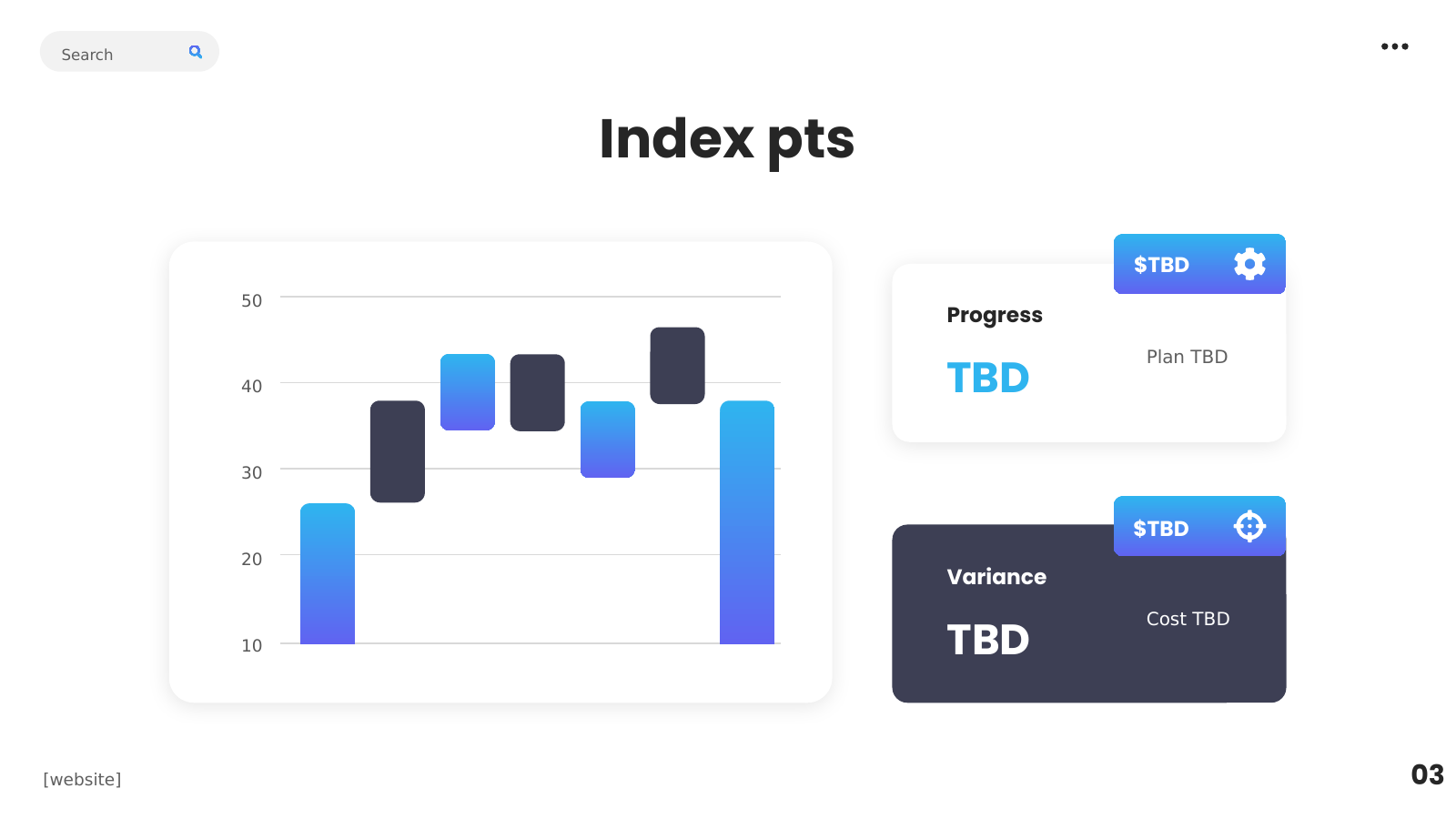 Search

Index pts

50

40

30

20

10

$TBD

Progress

TBD

Plan TBD

$TBD

Variance

TBD

Cost TBD

[website]

03